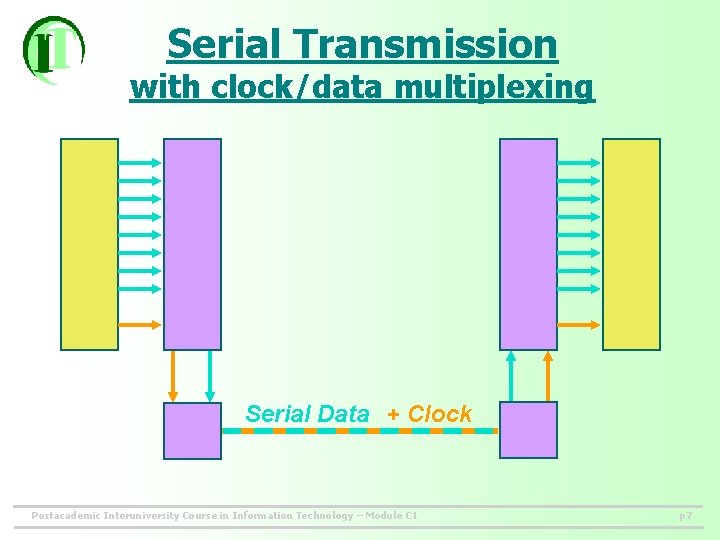 IT

Serial Transmission
with clock/data multiplexing

Serial Data + Clock

Postacademic Interuniversity Course in Information Technology – Module C1

p7